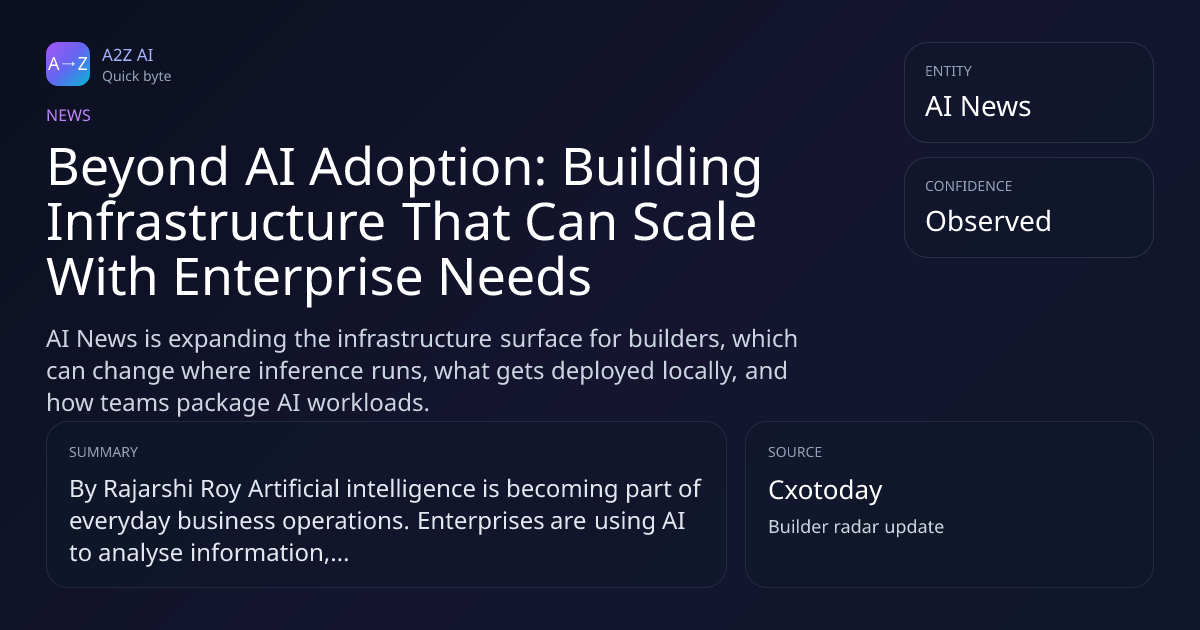 A→Z
A2Z AI
Quick byte

NEWS

Beyond AI Adoption: Building Infrastructure That Can Scale With Enterprise Needs

AI News is expanding the infrastructure surface for builders, which can change where inference runs, what gets deployed locally, and how teams package AI workloads.

ENTITY
AI News

CONFIDENCE
Observed

SUMMARY
By Rajarshi Roy Artificial intelligence is becoming part of everyday business operations. Enterprises are using AI to analyse information,...

SOURCE
Cxotoday
Builder radar update